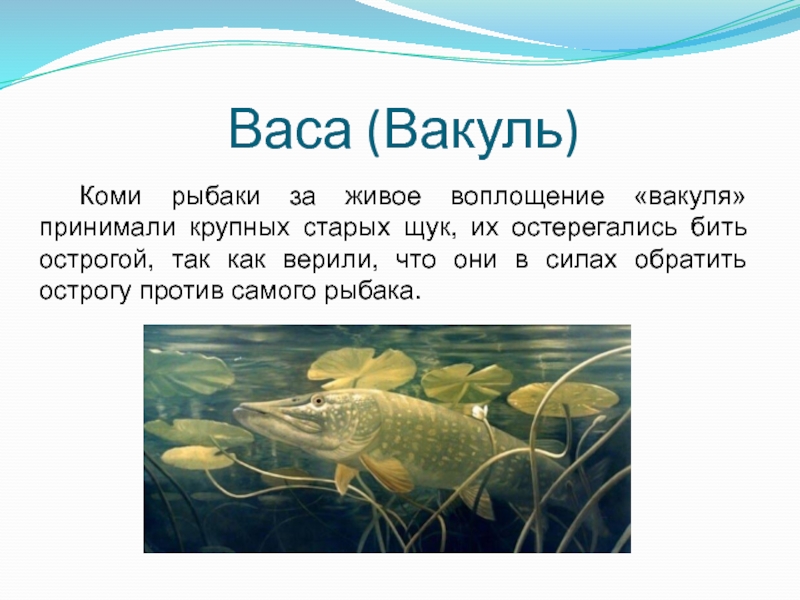 Васа (Вакуль)

Коми рыбаки за живое воплощение «вакуля» принимали крупных старых щук, их остерегались бить острогой, так как верили, что они в силах обратить острогу против самого рыбака.